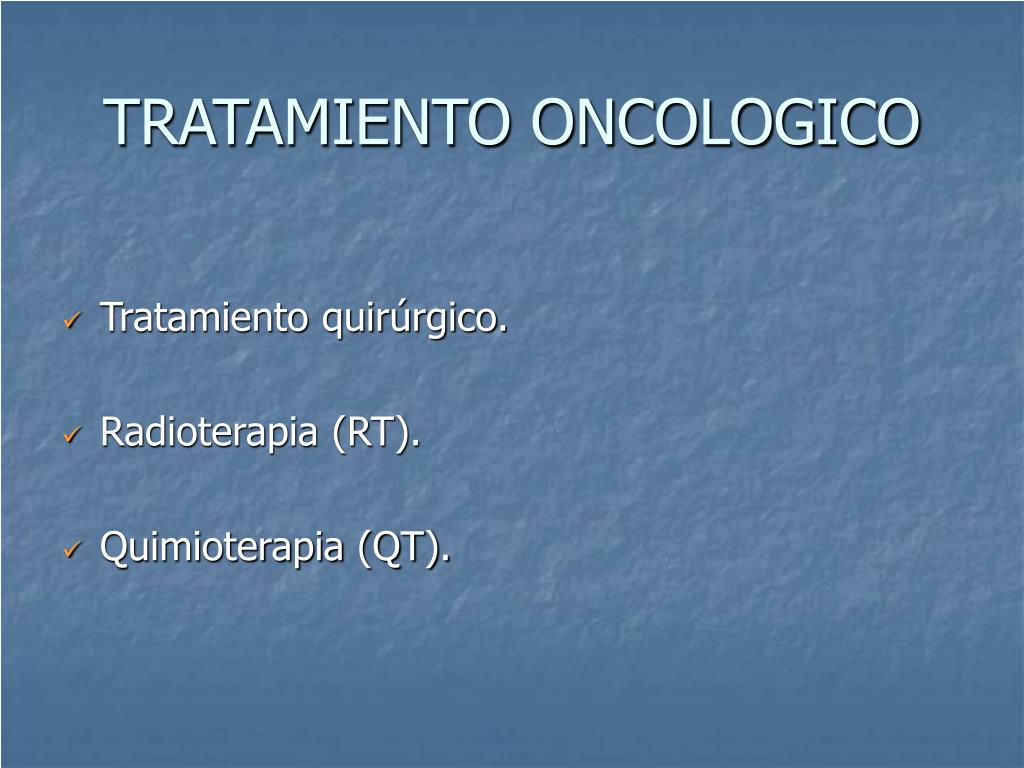 TRATAMIENTO ONCOLOGICO

✓ Tratamiento quirúrgico.

✓ Radioterapia (RT).

✓ Quimioterapia (QT).